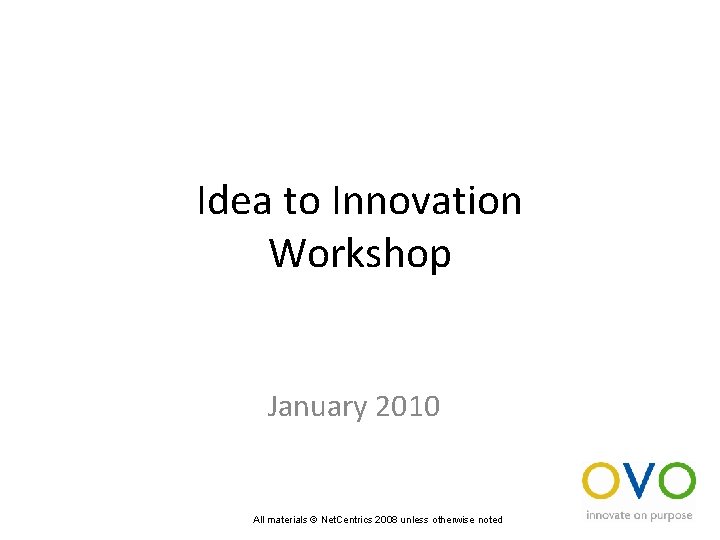 Idea to Innovation Workshop

January 2010

OVO
innovate on purpose

All materials © NetCentrics 2008 unless otherwise noted